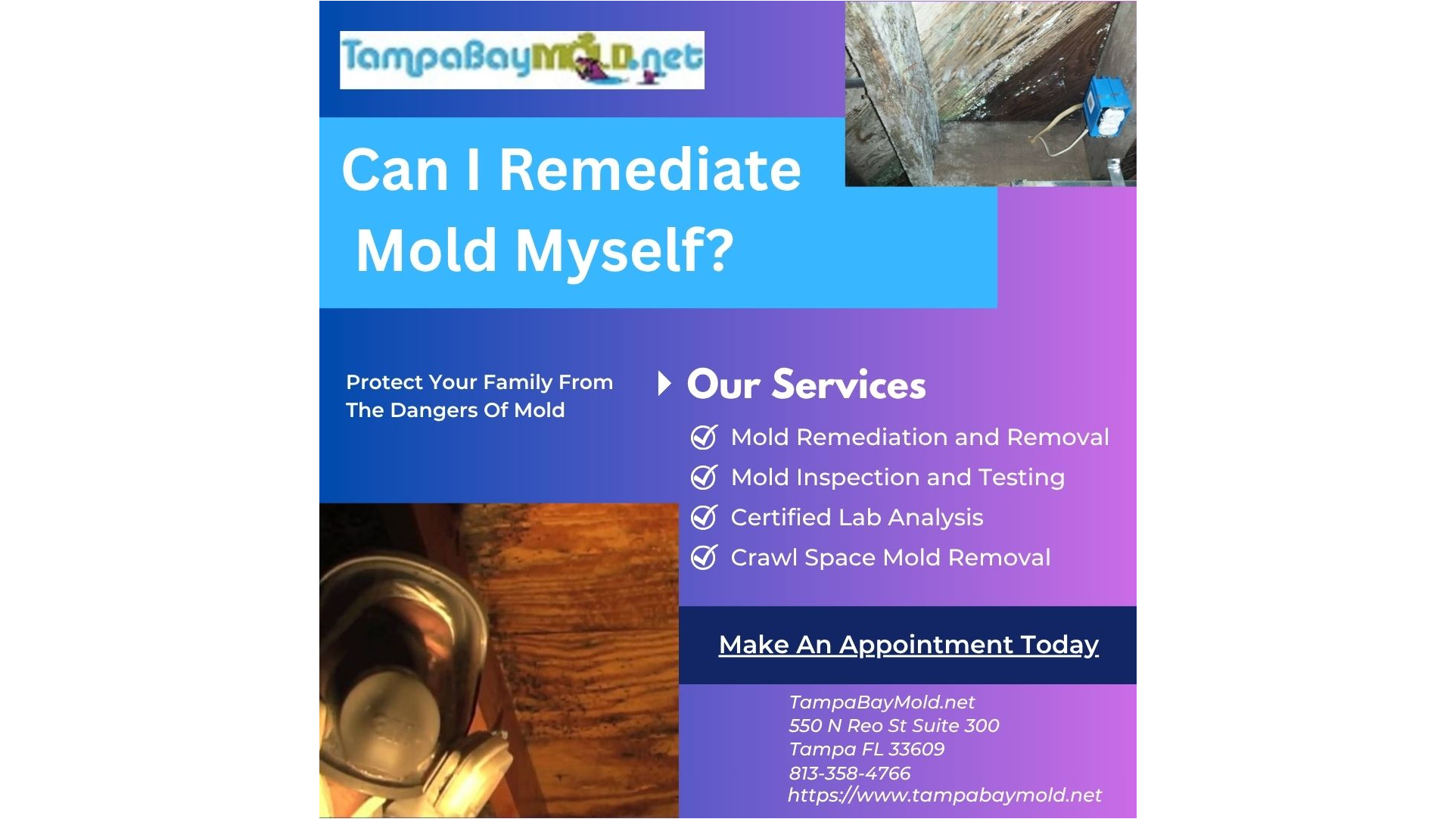 TampaBayMOLD.net

Can I Remediate Mold Myself?

Protect Your Family From The Dangers Of Mold

Our Services

Mold Remediation and Removal
Mold Inspection and Testing
Certified Lab Analysis
Crawl Space Mold Removal

Make An Appointment Today

TampaBayMold.net
550 N Reo St Suite 300
Tampa FL 33609
813-358-4766
https://www.tampabaymold.net